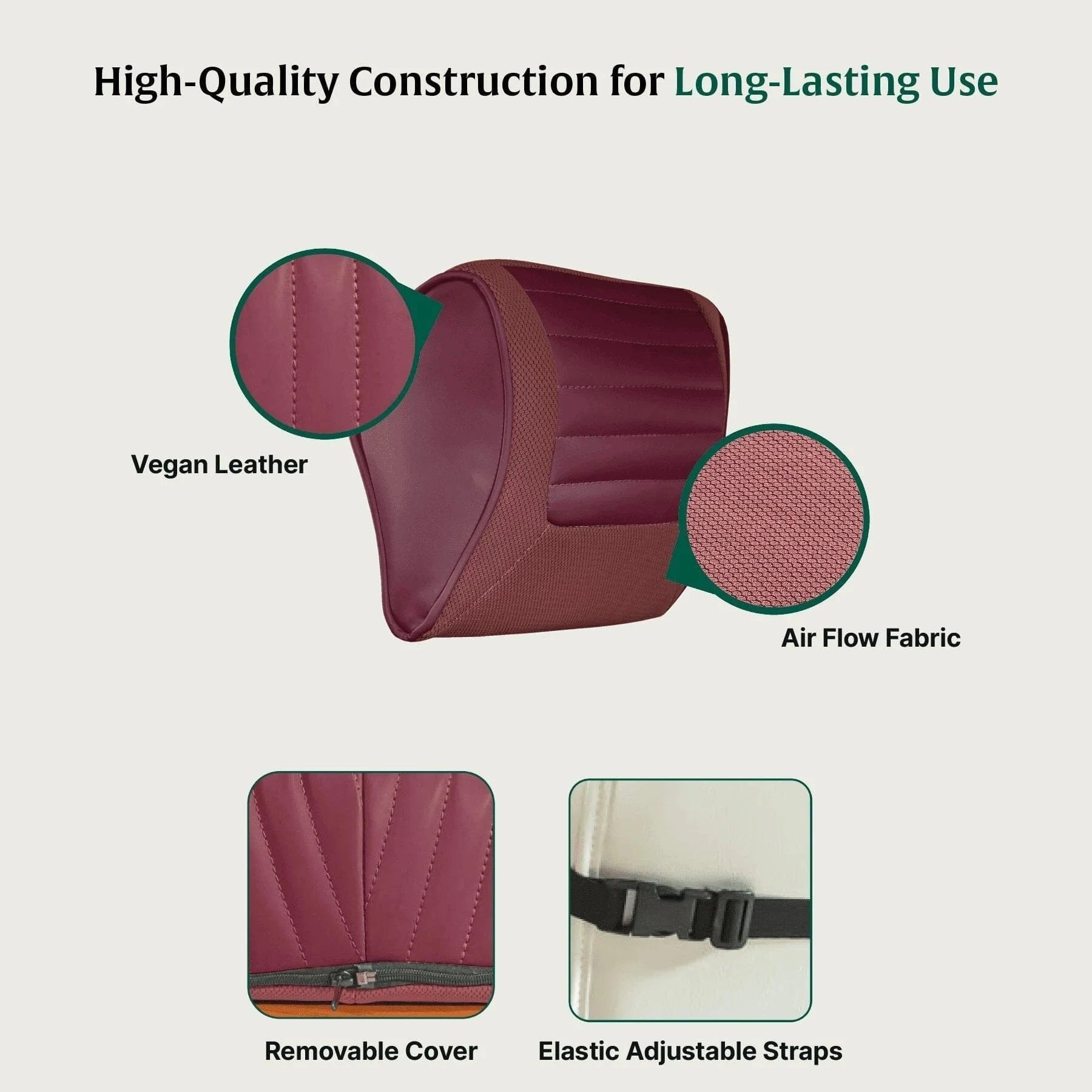 High-Quality Construction for Long-Lasting Use

Vegan Leather

Air Flow Fabric

Removable Cover

Elastic Adjustable Straps